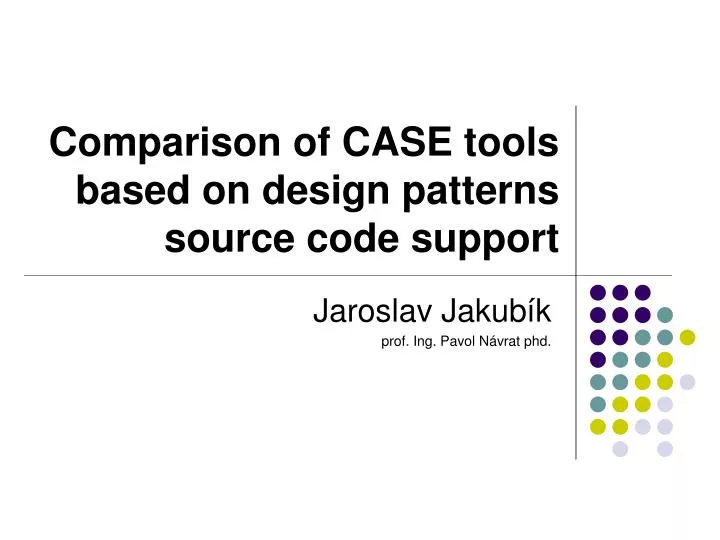 Comparison of CASE tools based on design patterns source code support

Jaroslav Jakubík

prof. Ing. Pavol Návrat phd.